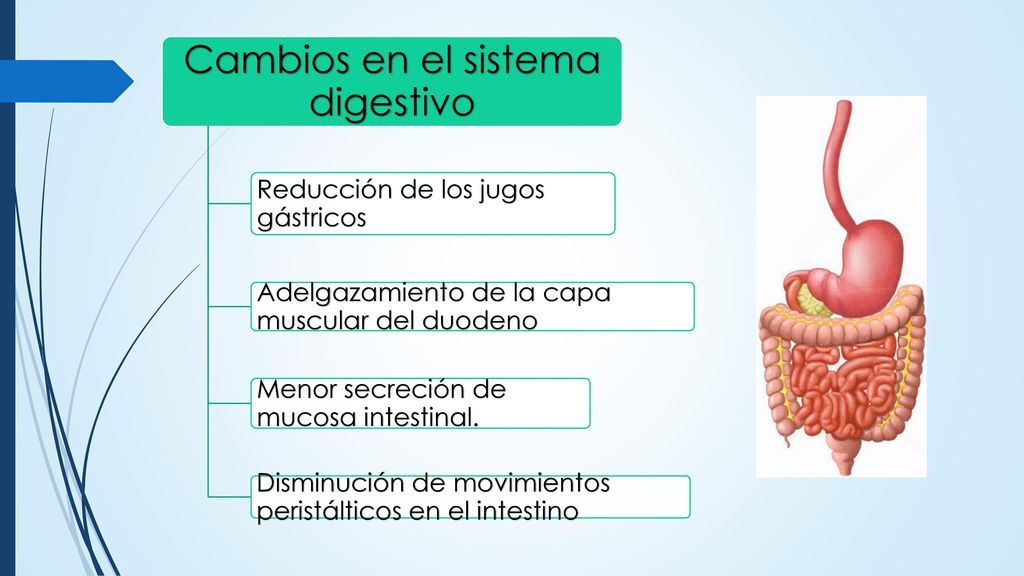 Cambios en el sistema digestivo

Reducción de los jugos gástricos

Adelgazamiento de la capa muscular del duodeno

Menor secreción de mucosa intestinal.

Disminución de movimientos peristálticos en el intestino